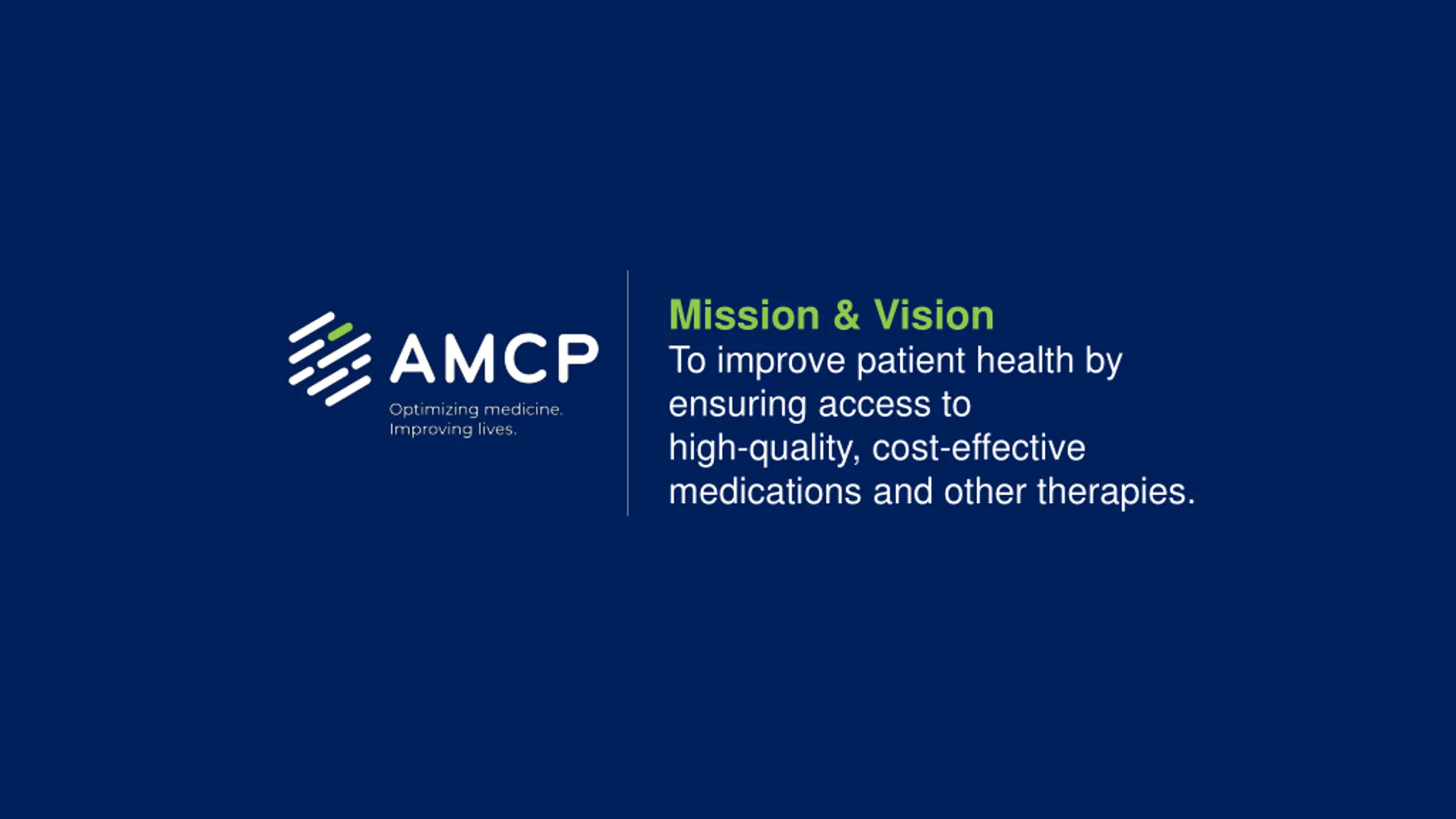 AMCP
Optimizing medicine.
Improving lives.

Mission & Vision
To improve patient health by ensuring access to high-quality, cost-effective medications and other therapies.